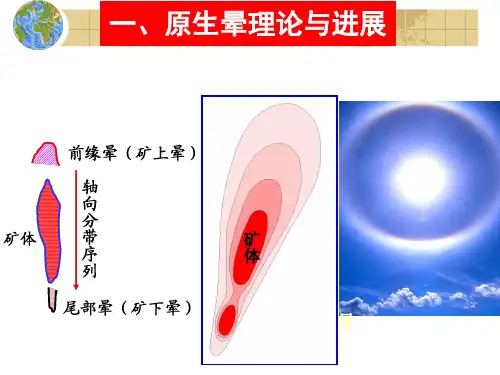 一、原生晕理论与进展

前缘晕（矿上晕）

轴向分带序列

矿体

尾部晕（矿下晕）

矿体